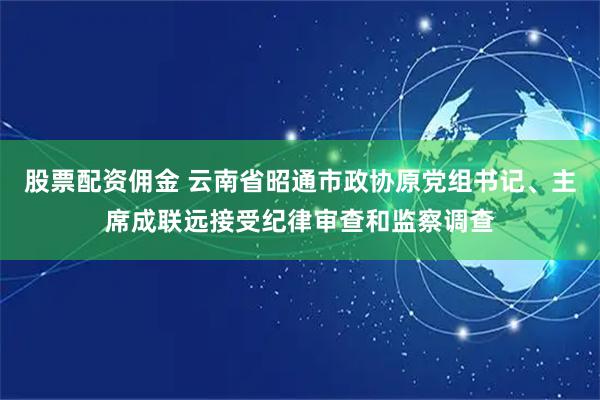 股票配资佣金 云南省昭通市政协原党组书记、主席成联远接受纪律审查和监察调查